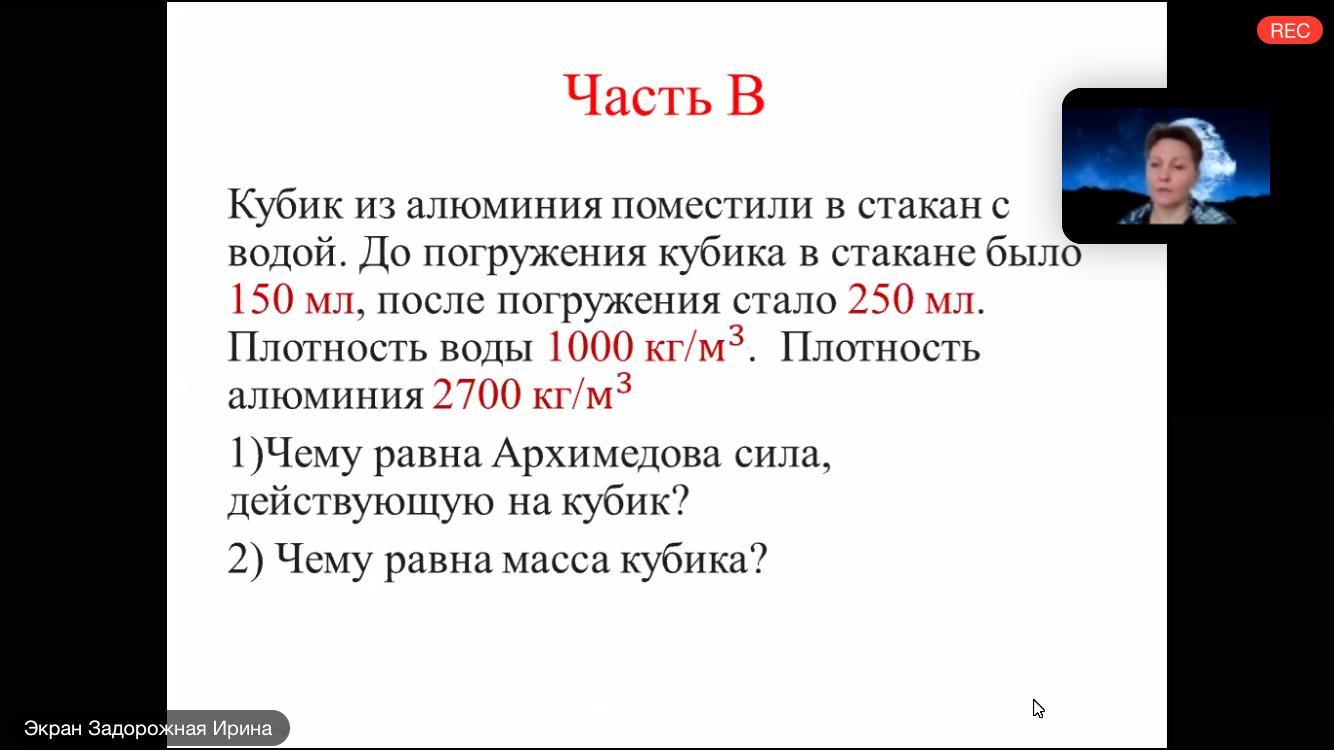 REC

Часть В

Кубик из алюминия поместили в стакан с водой. До погружения кубика в стакане было 150 мл, после погружения стало 250 мл. Плотность воды 1000 кг/м$^3$. Плотность алюминия 2700 кг/м$^3$

1)Чему равна Архимедова сила, действующую на кубик?

2) Чему равна масса кубика?

Экран Задорожная Ирина